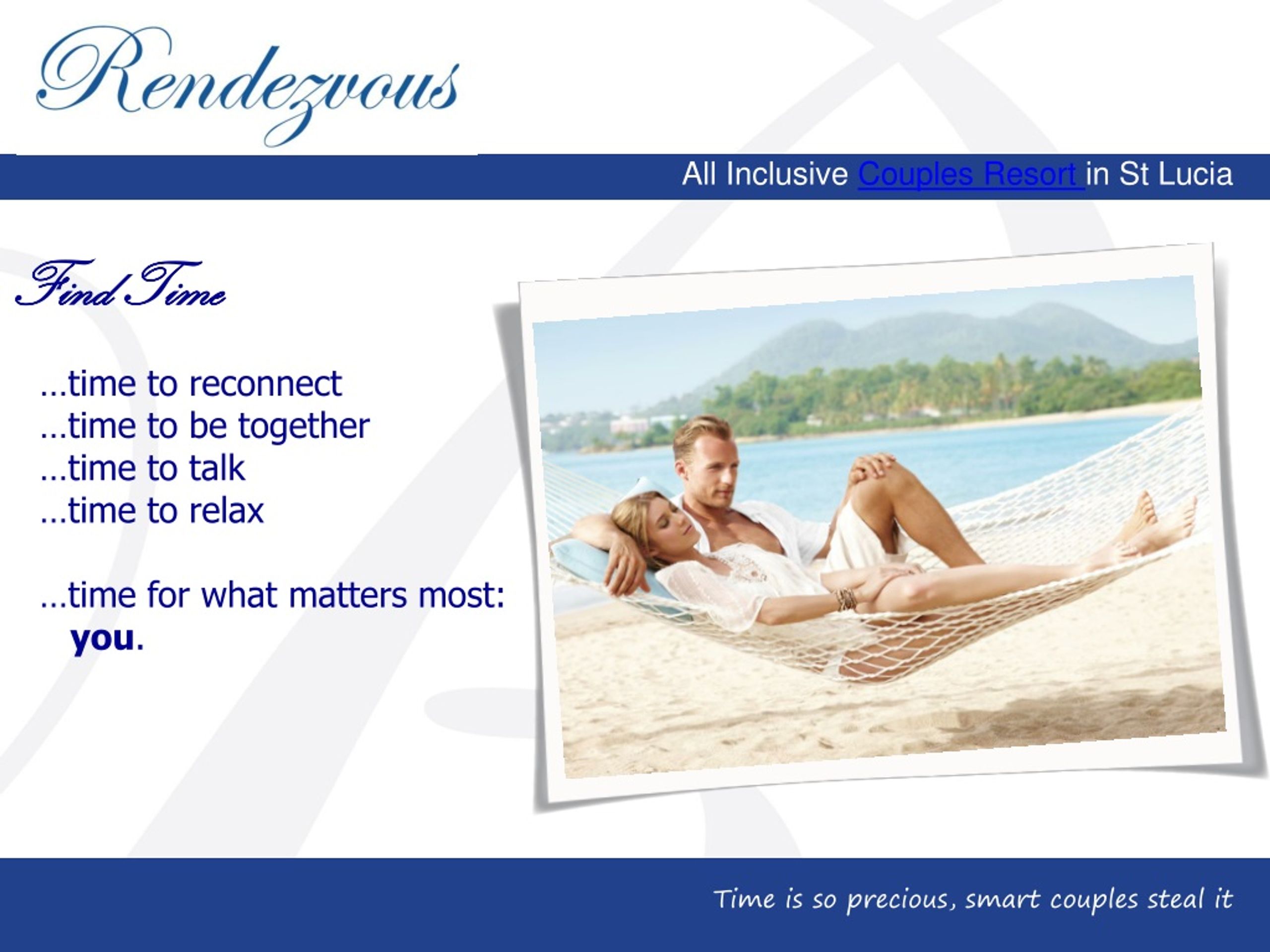 Rendezvous

All Inclusive Couples Resort in St Lucia

Find Time

…time to reconnect
…time to be together
…time to talk
…time to relax

…time for what matters most:
you.

Time is so precious, smart couples steal it